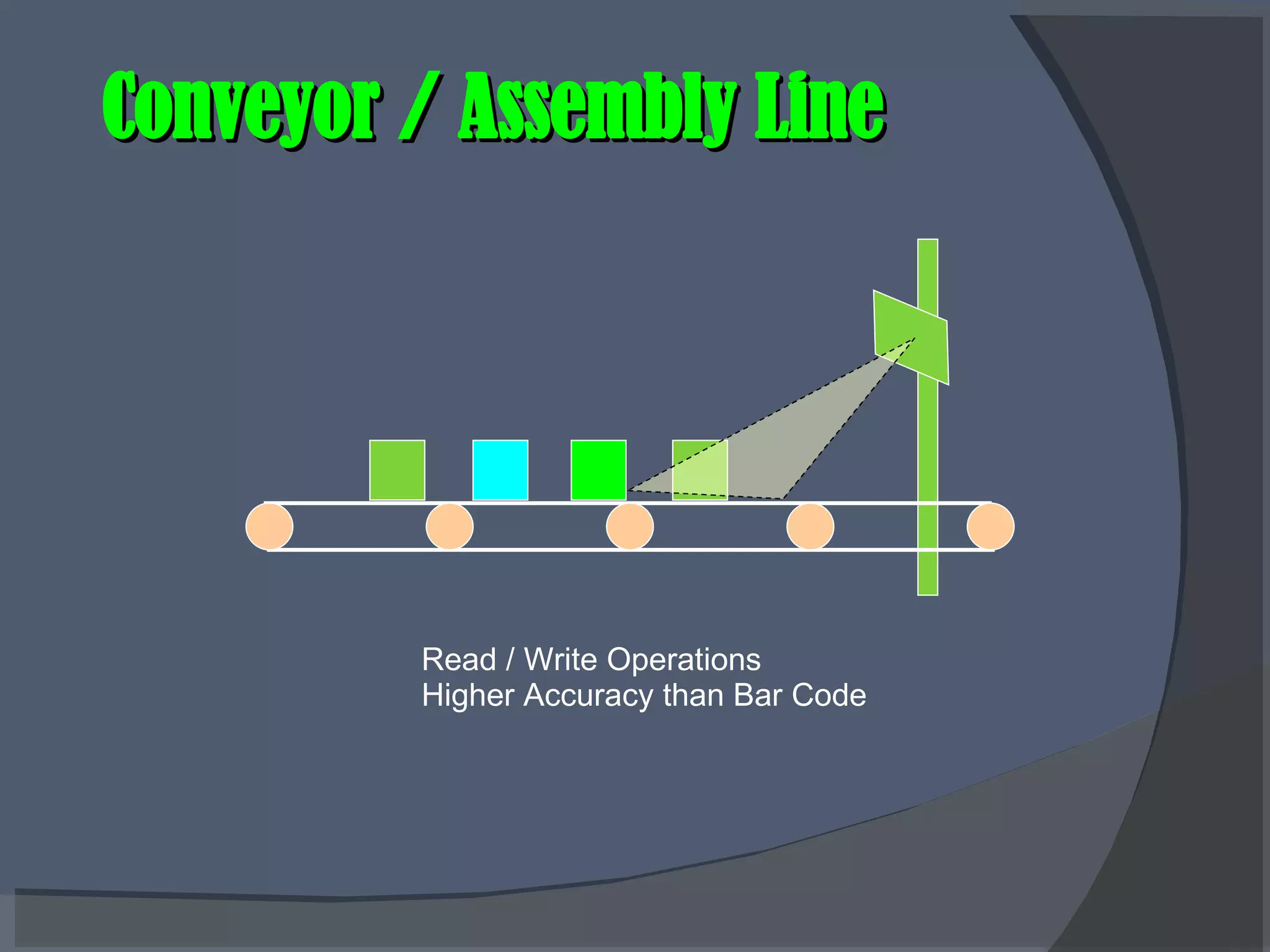 Conveyor / Assembly Line

Read / Write Operations
Higher Accuracy than Bar Code